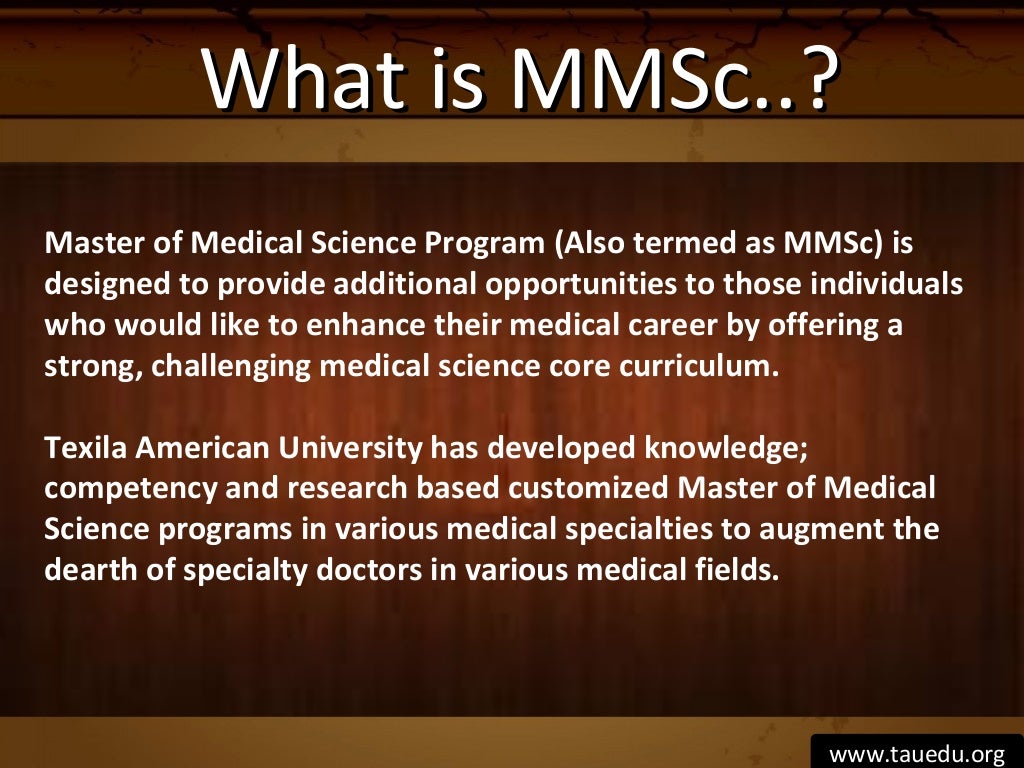 What is MMSc..?

Master of Medical Science Program (Also termed as MMSc) is designed to provide additional opportunities to those individuals who would like to enhance their medical career by offering a strong, challenging medical science core curriculum.

Texila American University has developed knowledge; competency and research based customized Master of Medical Science programs in various medical specialties to augment the dearth of specialty doctors in various medical fields.

www.tauedu.org